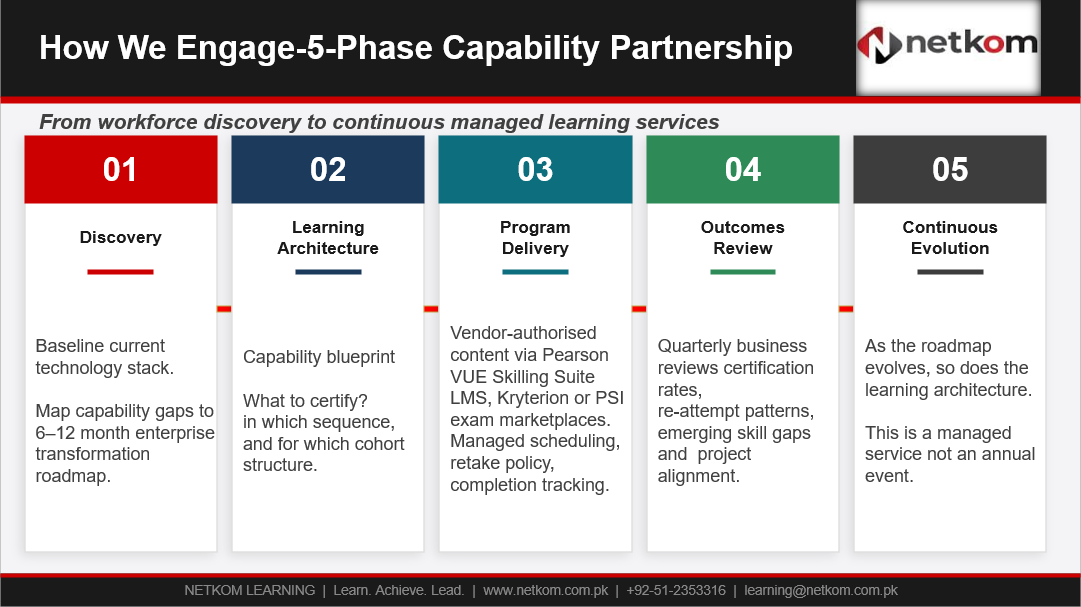 How We Engage-5-Phase Capability Partnership

netkom

From workforce discovery to continuous managed learning services

01

Discovery

Baseline current technology stack.

Map capability gaps to 6–12 month enterprise transformation roadmap.

02

Learning Architecture

Capability blueprint

What to certify? in which sequence, and for which cohort structure.

03

Program Delivery

Vendor-authorised content via Pearson VUE Skilling Suite LMS, Kryterion or PSI exam marketplaces. Managed scheduling, retake policy, completion tracking.

04

Outcomes Review

Quarterly business reviews certification rates, re-attempt patterns, emerging skill gaps and project alignment.

05

Continuous Evolution

As the roadmap evolves, so does the learning architecture.

This is a managed service not an annual event.

NETKOM LEARNING | Learn. Achieve. Lead. | www.netkom.com.pk | +92-51-2353316 | learning@netkom.com.pk